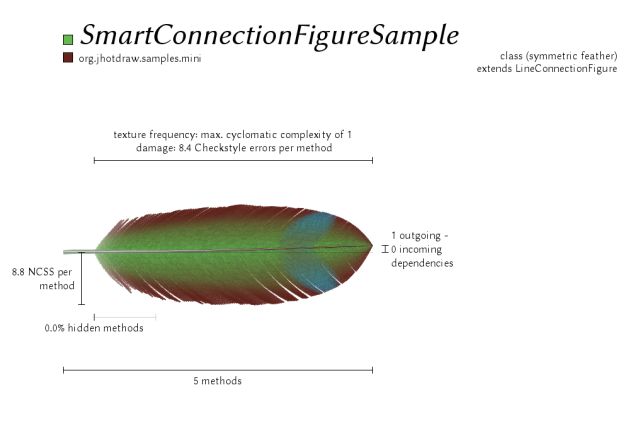 SmartConnectionFigureSample
org.jhotdraw.samples.mini

class (symmetric feather)
extends LineConnectionFigure

texture frequency: max. cyclomatic complexity of 1
damage: 8.4 Checkstyle errors per method

1 outgoing - 0 incoming dependencies

8.8 NCSS per method

0.0% hidden methods

5 methods